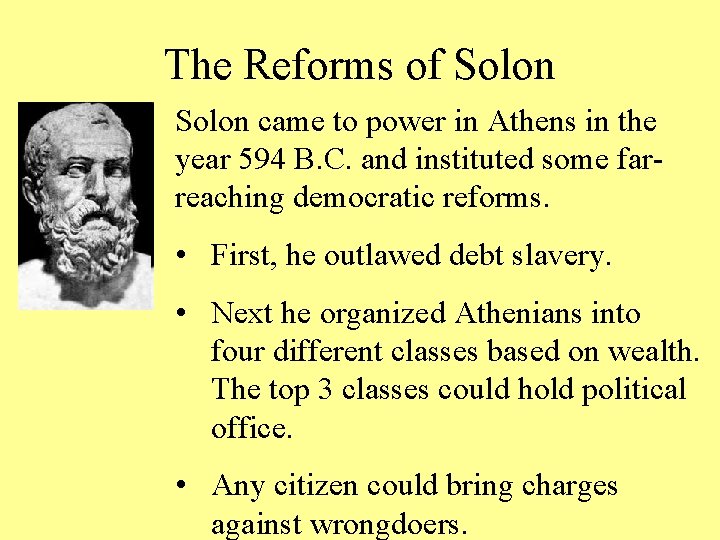 The Reforms of Solon

Solon came to power in Athens in the year 594 B.C. and instituted some far-reaching democratic reforms.

• First, he outlawed debt slavery.

• Next he organized Athenians into four different classes based on wealth. The top 3 classes could hold political office.

• Any citizen could bring charges against wrongdoers.